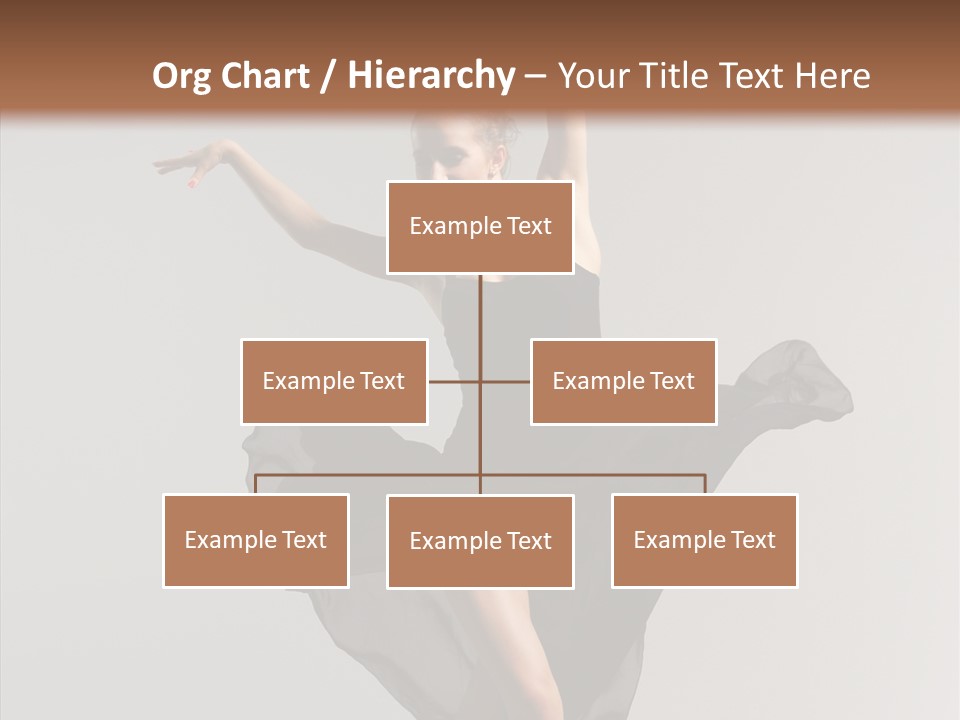 Org Chart / Hierarchy – Your Title Text Here

Example Text

Example Text

Example Text

Example Text

Example Text

Example Text